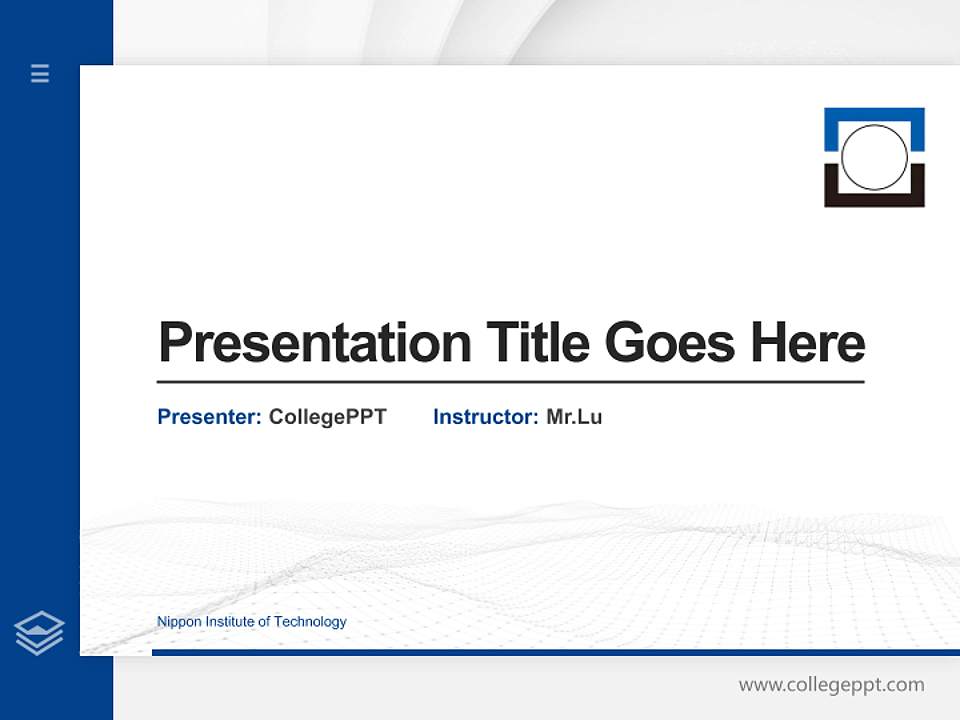 Presentation Title Goes Here

Presenter: CollegePPT Instructor: Mr.Lu

Nippon Institute of Technology

www.collegeppt.com